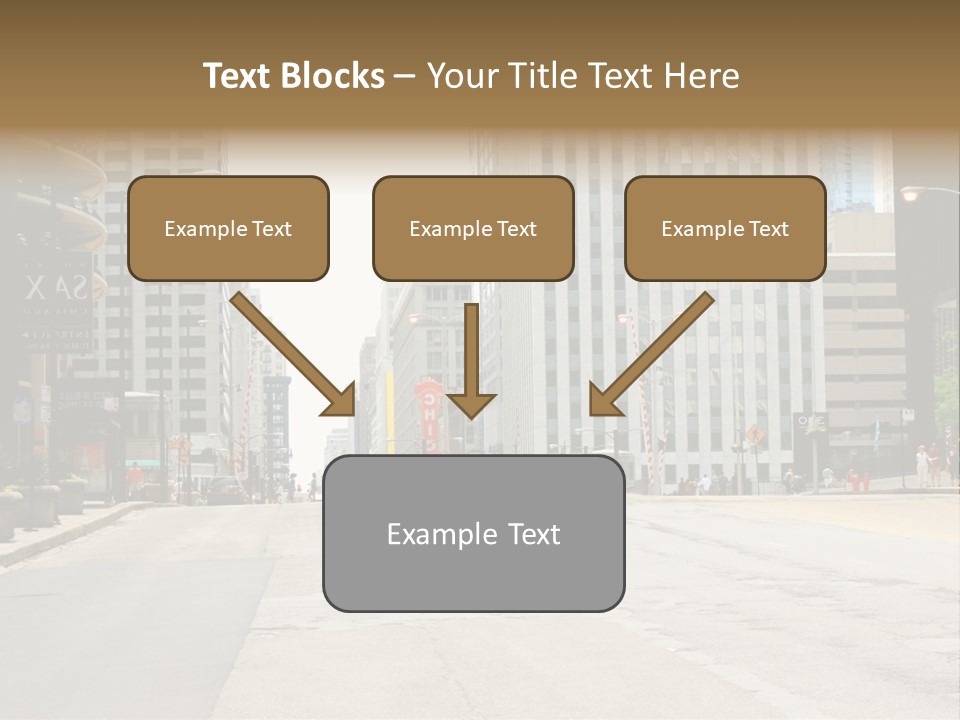 Text Blocks – Your Title Text Here

Example Text

Example Text

Example Text

Example Text